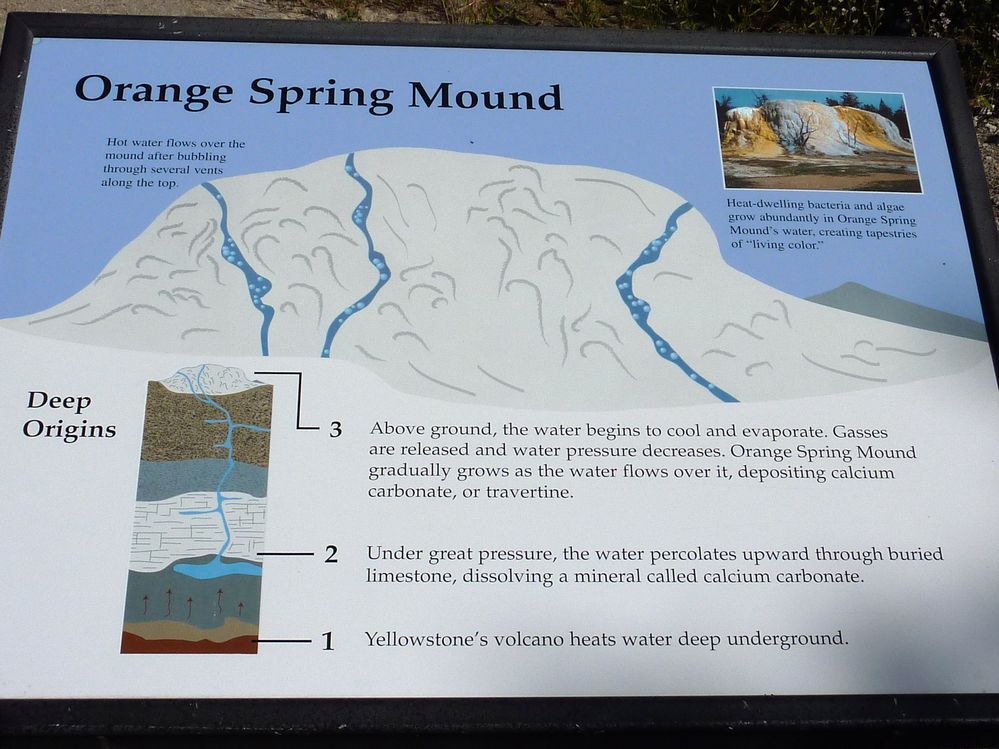 Orange Spring Mound

Hot water flows over the mound after bubbling through several vents along the top.

Heat-dwelling bacteria and algae grow abundantly in Orange Spring Mound's water, creating tapestries of "living color."

Deep Origins

3 Above ground, the water begins to cool and evaporate. Gasses are released and water pressure decreases. Orange Spring Mound gradually grows as the water flows over it, depositing calcium carbonate, or travertine.

2 Under great pressure, the water percolates upward through buried limestone, dissolving a mineral called calcium carbonate.

1 Yellowstone's volcano heats water deep underground.